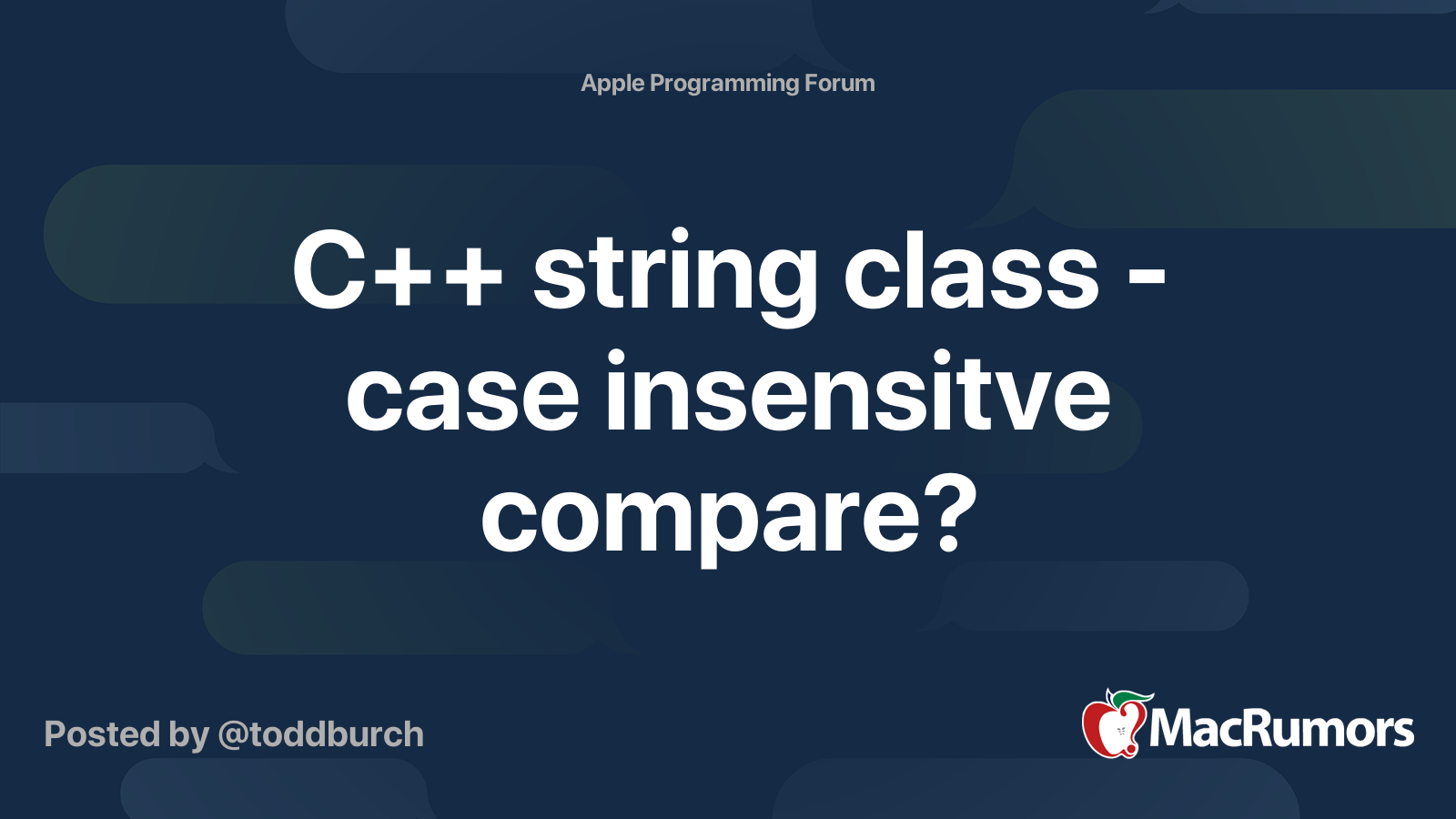 Apple Programming Forum

C++ string class - case insensitve compare?

Posted by @toddburch

MacRumors